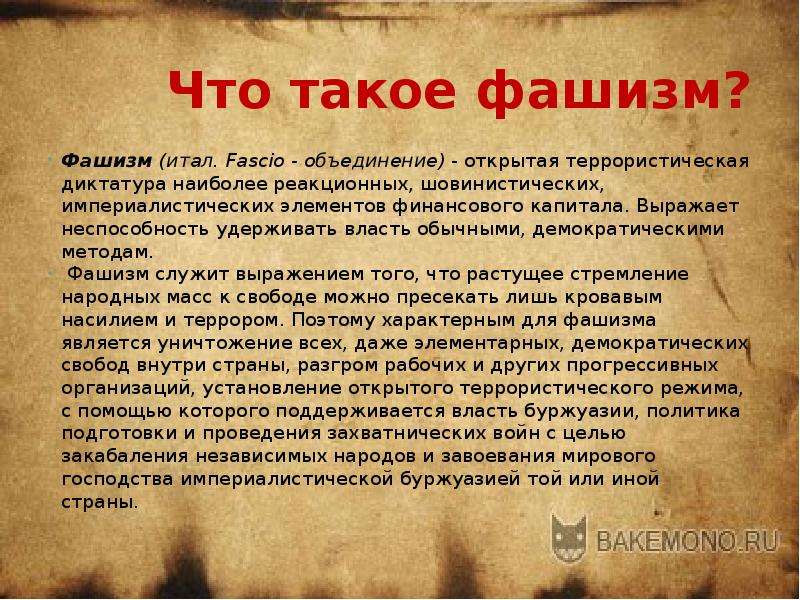 Что такое фашизм?

Фашизм (итал. Fascio - объединение) - открытая террористическая диктатура наиболее реакционных, шовинистических, империалистических элементов финансового капитала. Выражает неспособность удерживать власть обычными, демократическими методам.

Фашизм служит выражением того, что растущее стремление народных масс к свободе можно пресекать лишь кровавым насилием и террором. Поэтому характерным для фашизма является уничтожение всех, даже элементарных, демократических свобод внутри страны, разгром рабочих и других прогрессивных организаций, установление открытого террористического режима, с помощью которого поддерживается власть буржуазии, политика подготовки и проведения захватнических войн с целью закабаления независимых народов и завоевания мирового господства империалистической буржуазией той или иной страны.

BAKEMONO.RU